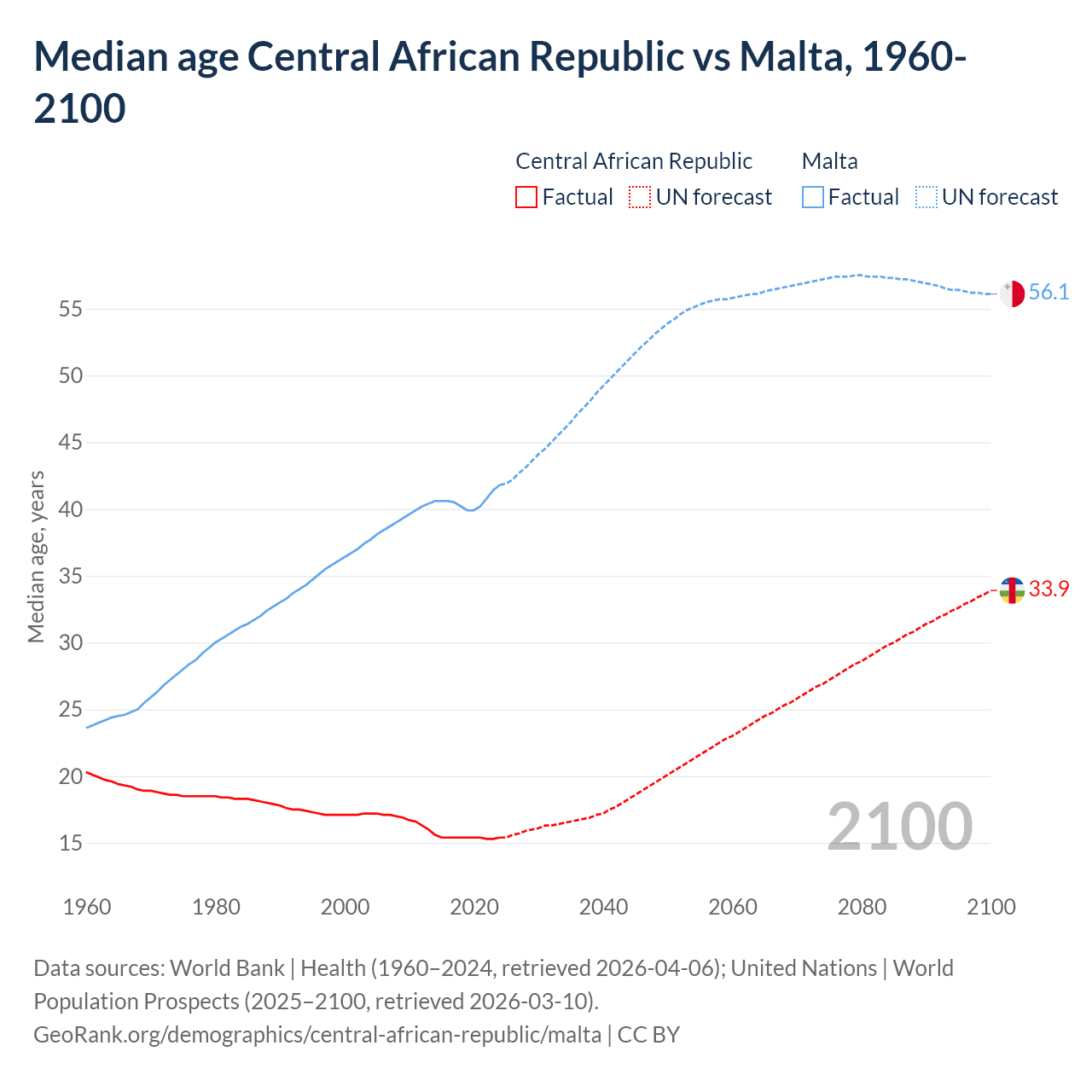 Median age Central African Republic vs Malta, 1960-2100

Central African Republic
Factual
UN forecast

Malta
Factual
UN forecast

Median age, years

55
50
45
40
35
30
25
20
15

56.1
33.9

2100

1960
1980
2000
2020
2040
2060
2080
2100

Data sources: World Bank | Health (1960–2024, retrieved 2026-04-06); United Nations | World Population Prospects (2025–2100, retrieved 2026-03-10).
GeoRank.org/demographics/central-african-republic/malta | CC BY